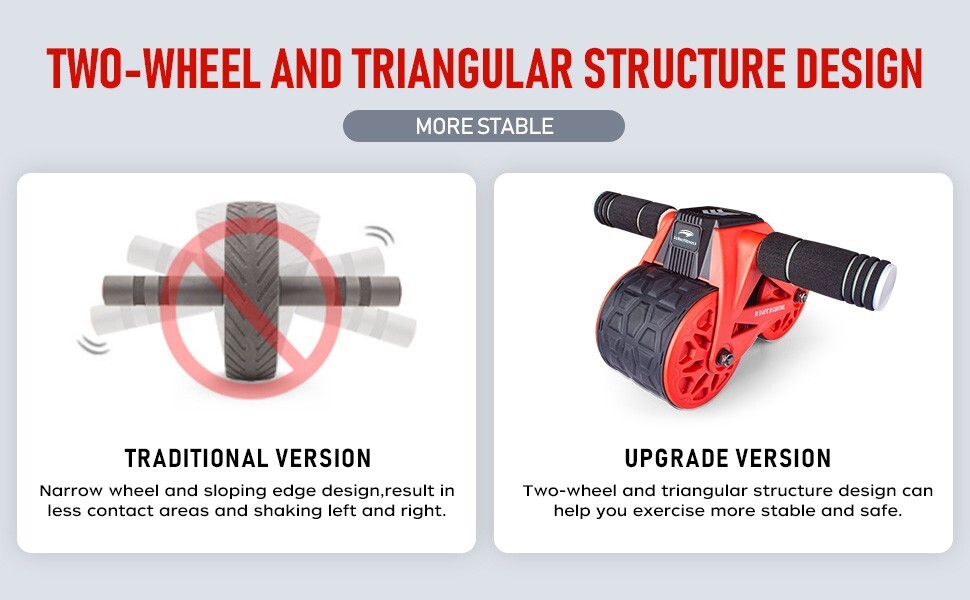 TWO-WHEEL AND TRIANGULAR STRUCTURE DESIGN

MORE STABLE

TRADITIONAL VERSION

Narrow wheel and sloping edge design,result in less contact areas and shaking left and right.

UPGRADE VERSION

Two-wheel and triangular structure design can help you exercise more stable and safe.